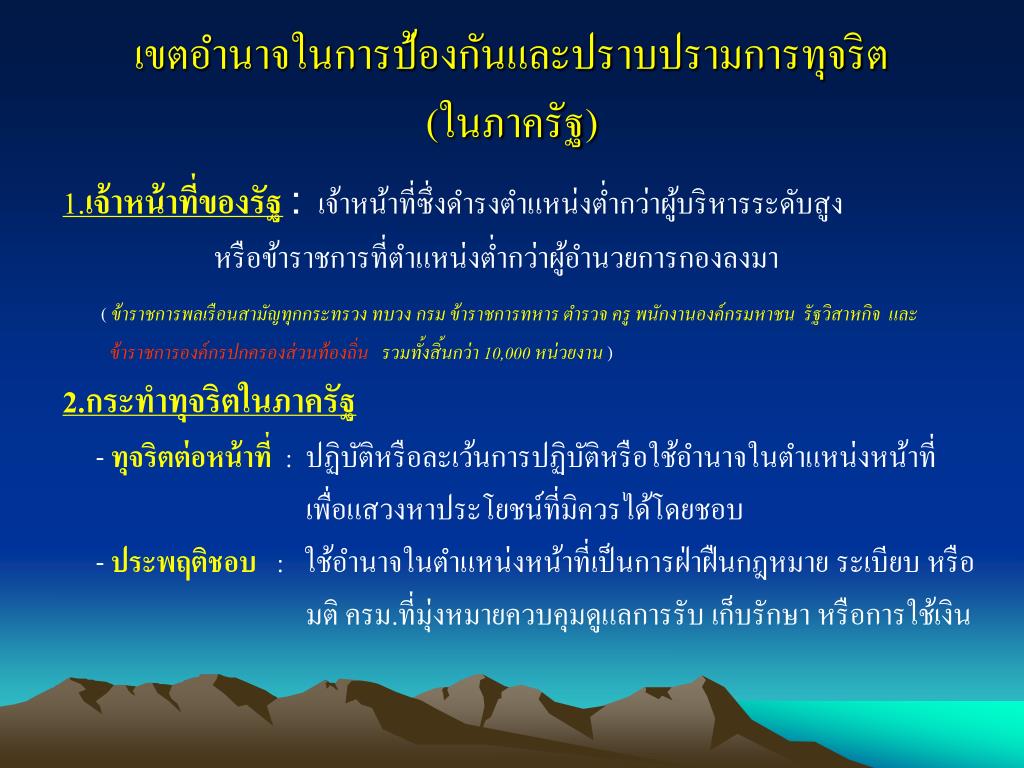 เขตอำนาจในการป้องกันและปราบปรามการทุจริต (ในภาครัฐ)

1.เจ้าหน้าที่ของรัฐ : เจ้าหน้าที่ซึ่งดำรงตำแหน่งต่ำกว่าผู้บริหารระดับสูง หรือข้าราชการที่ตำแหน่งต่ำกว่าผู้อำนวยการกองลงมา

( ข้าราชการพลเรือนสามัญทุกกระทรวง ทบวง กรม ข้าราชการทหาร ตำรวจ ครู พนักงานองค์กรมหาชน รัฐวิสาหกิจ และ ข้าราชการองค์กรปกครองส่วนท้องถิ่น รวมทั้งสิ้นกว่า 10,000 หน่วยงาน )

2.กระทำทุจริตในภาครัฐ

- ทุจริตต่อหน้าที่ : ปฏิบัติหรือละเว้นการปฏิบัติหรือใช้อำนาจในตำแหน่งหน้าที่ เพื่อแสวงหาประโยชน์ที่มิควรได้โดยชอบ

- ประพฤติชอบ : ใช้อำนาจในตำแหน่งหน้าที่เป็นการฝ่าฝืนกฎหมาย ระเบียบ หรือ มติ ครม.ที่มุ่งหมายควบคุมดูแลการรับ เก็บรักษา หรือการใช้เงิน